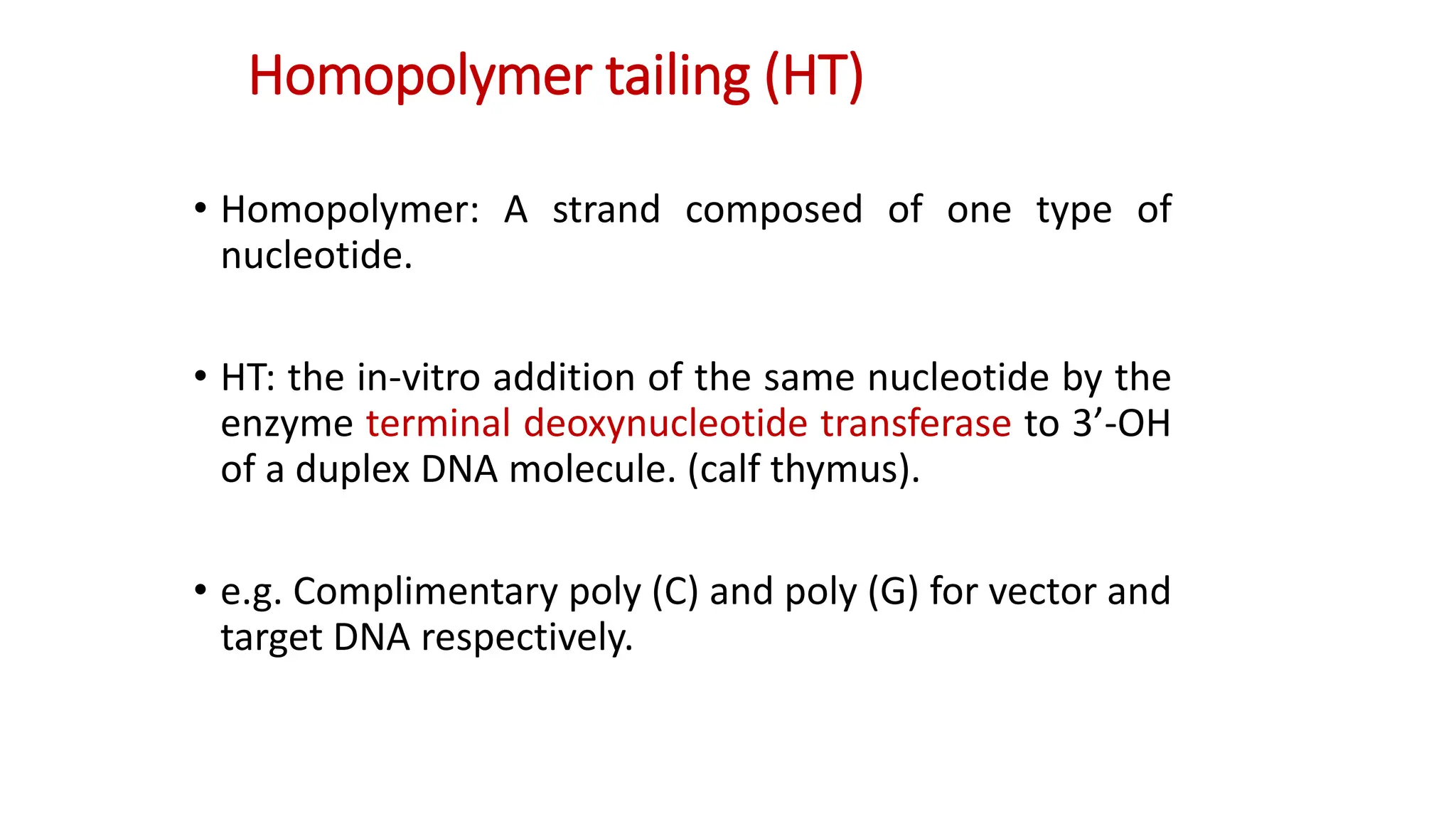 Homopolymer tailing (HT)

• Homopolymer: A strand composed of one type of nucleotide.

• HT: the in-vitro addition of the same nucleotide by the enzyme terminal deoxynucleotide transferase to 3’-OH of a duplex DNA molecule. (calf thymus).

• e.g. Complimentary poly (C) and poly (G) for vector and target DNA respectively.